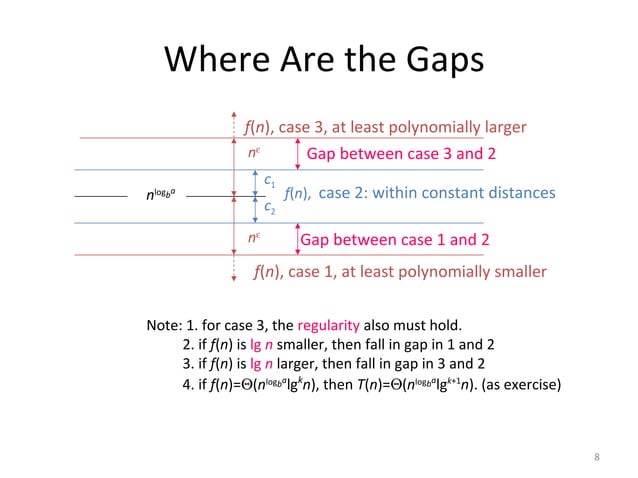 Where Are the Gaps

$f(n)$, case 3, at least polynomially larger

$n^{\varepsilon}$ Gap between case 3 and 2

$c_1$

$n^{\log_b a}$ $f(n)$, case 2: within constant distances

$c_2$

$n^{\varepsilon}$ Gap between case 1 and 2

$f(n)$, case 1, at least polynomially smaller

Note: 1. for case 3, the regularity also must hold.
2. if $f(n)$ is $\lg n$ smaller, then fall in gap in 1 and 2
3. if $f(n)$ is $\lg n$ larger, then fall in gap in 3 and 2
4. if $f(n)=\Theta(n^{\log_b a}\lg^k n)$, then $T(n)=\Theta(n^{\log_b a}\lg^{k+1} n)$. (as exercise)

8